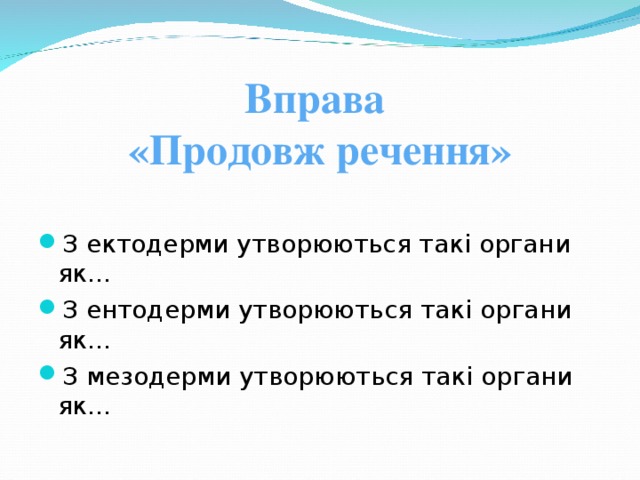 Вправа
«Продовж речення»

З ектодерми утворюються такі органи як…

З ентодерми утворюються такі органи як…

З мезодерми утворюються такі органи як…